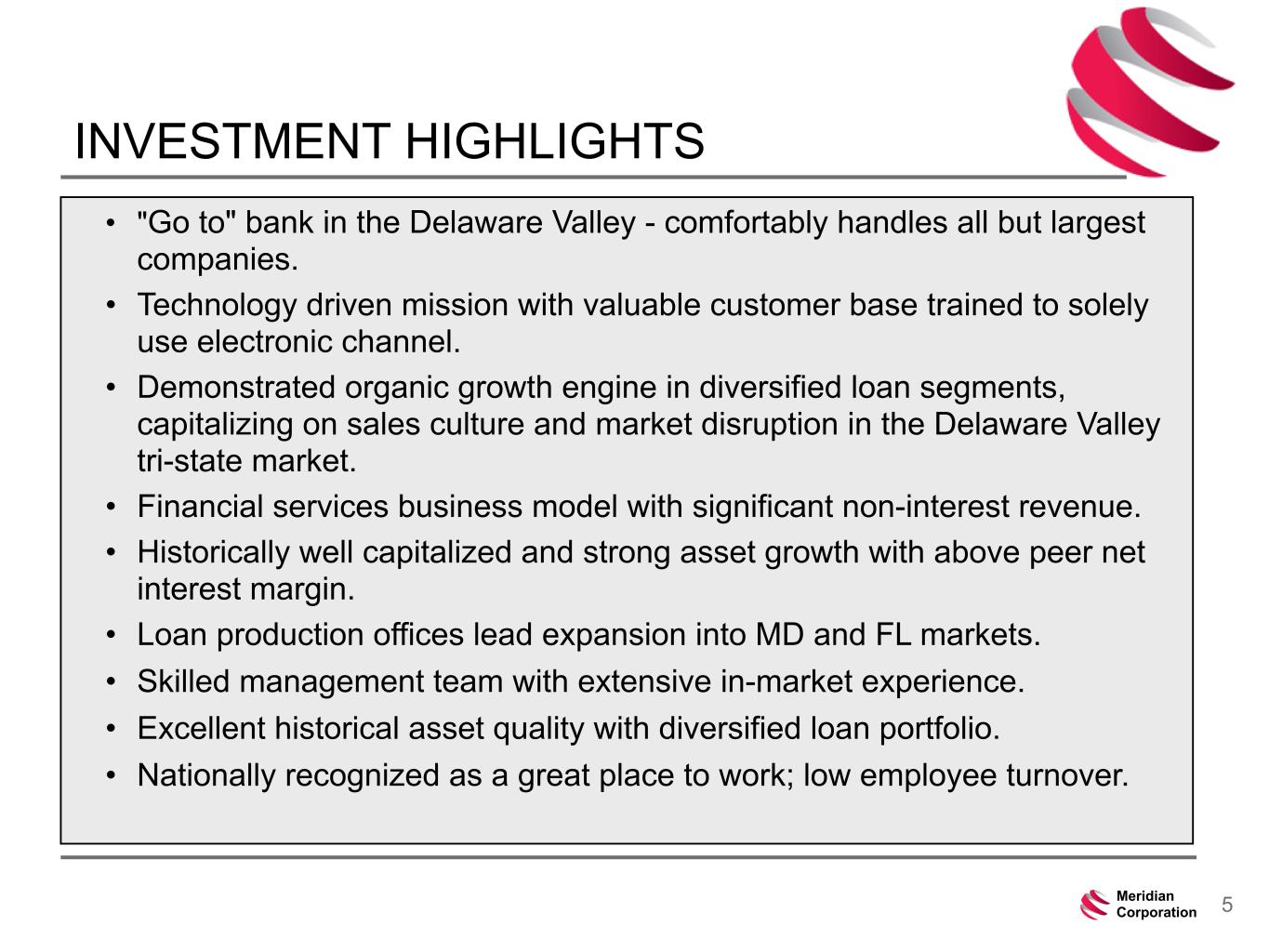 INVESTMENT HIGHLIGHTS

• "Go to" bank in the Delaware Valley - comfortably handles all but largest companies.
• Technology driven mission with valuable customer base trained to solely use electronic channel.
• Demonstrated organic growth engine in diversified loan segments, capitalizing on sales culture and market disruption in the Delaware Valley tri-state market.
• Financial services business model with significant non-interest revenue.
• Historically well capitalized and strong asset growth with above peer net interest margin.
• Loan production offices lead expansion into MD and FL markets.
• Skilled management team with extensive in-market experience.
• Excellent historical asset quality with diversified loan portfolio.
• Nationally recognized as a great place to work; low employee turnover.

Meridian Corporation 5